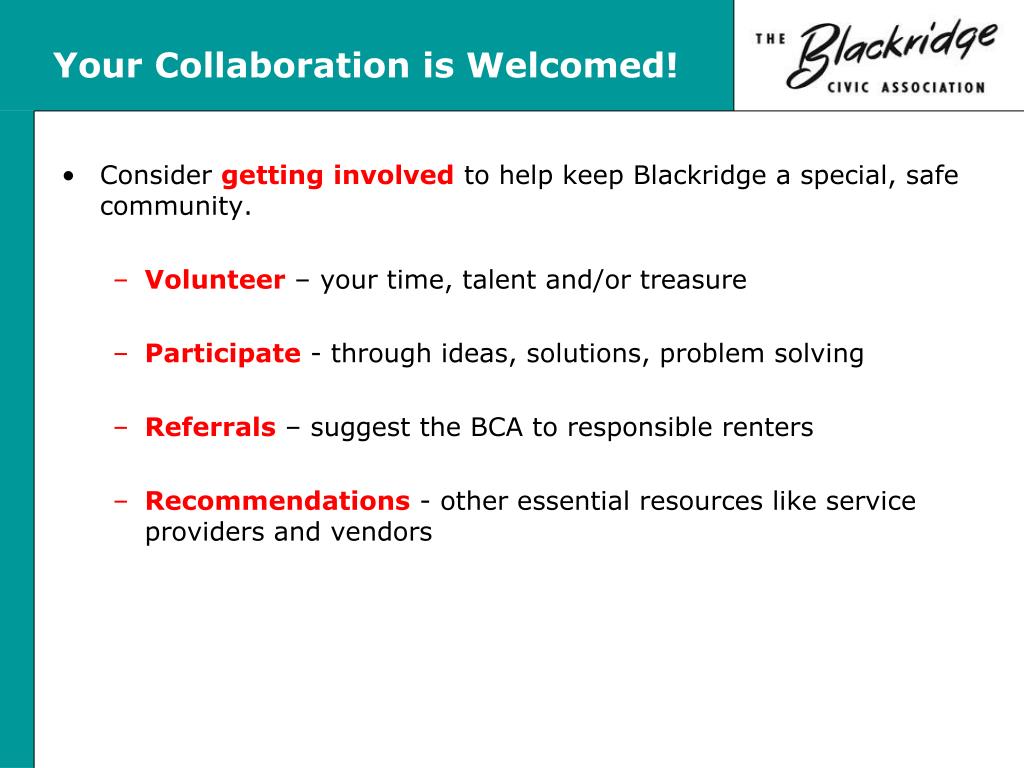 Your Collaboration is Welcomed!

THE Blackridge CIVIC ASSOCIATION

• Consider getting involved to help keep Blackridge a special, safe community.

– Volunteer – your time, talent and/or treasure

– Participate - through ideas, solutions, problem solving

– Referrals – suggest the BCA to responsible renters

– Recommendations - other essential resources like service providers and vendors